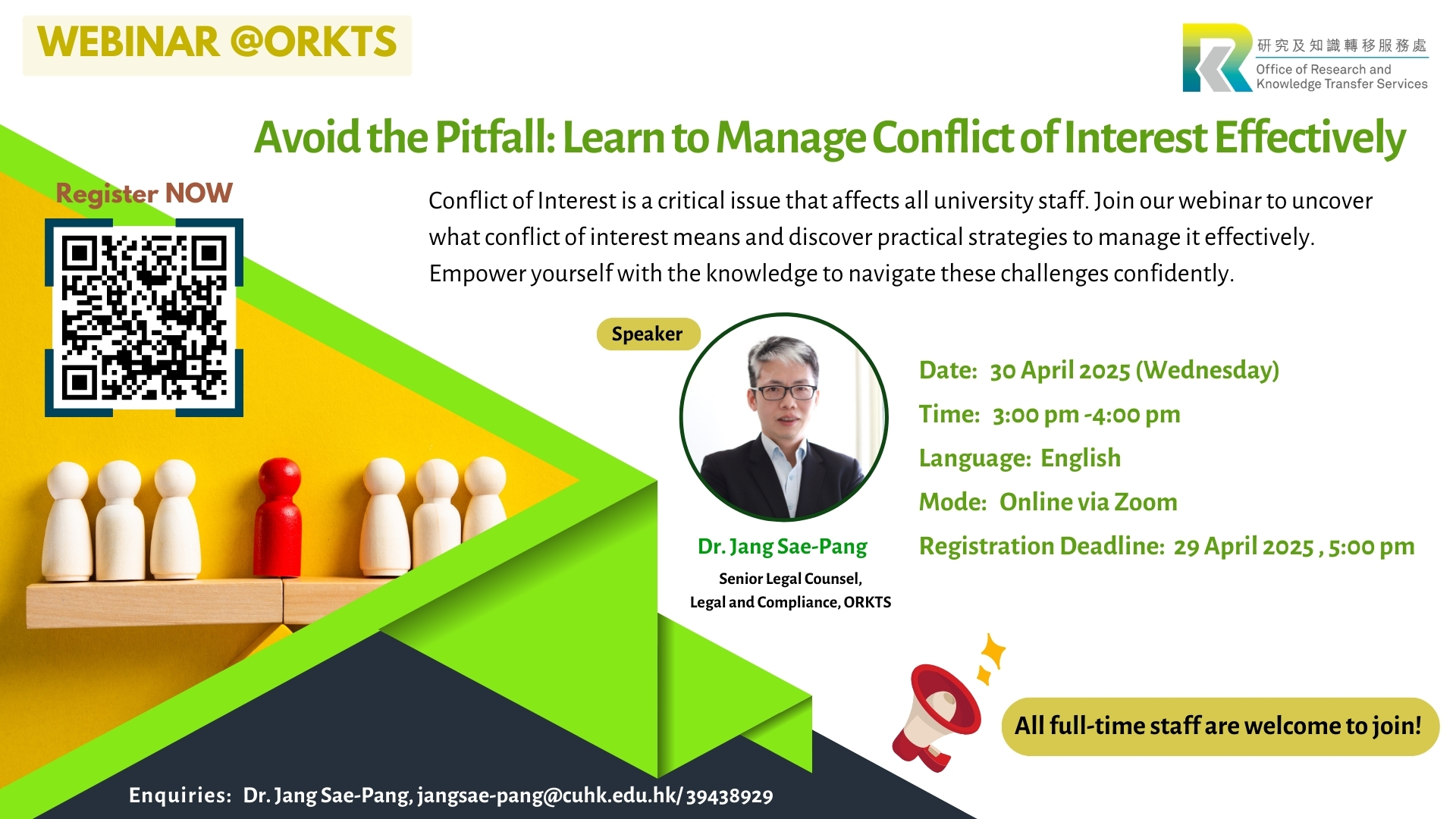 WEBINAR @ORKTS

研究及知識轉移服務處
Office of Research and Knowledge Transfer Services

Avoid the Pitfall: Learn to Manage Conflict of Interest Effectively

Register NOW

Conflict of Interest is a critical issue that affects all university staff. Join our webinar to uncover what conflict of interest means and discover practical strategies to manage it effectively. Empower yourself with the knowledge to navigate these challenges confidently.

Speaker

Dr. Jang Sae-Pang
Senior Legal Counsel,
Legal and Compliance, ORKTS

Date: 30 April 2025 (Wednesday)
Time: 3:00 pm -4:00 pm
Language: English
Mode: Online via Zoom
Registration Deadline: 29 April 2025 , 5:00 pm

All full-time staff are welcome to join!

Enquiries: Dr. Jang Sae-Pang, jangsae-pang@cuhk.edu.hk/ 39438929